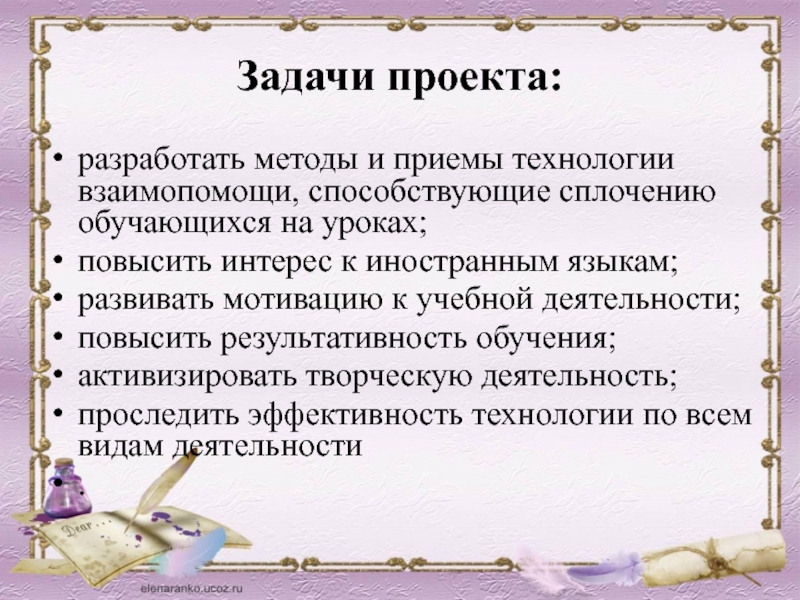 Задачи проекта:

• разработать методы и приемы технологии взаимопомощи, способствующие сплочению обучающихся на уроках;
• повысить интерес к иностранным языкам;
• развивать мотивацию к учебной деятельности;
• повысить результативность обучения;
• активизировать творческую деятельность;
• проследить эффективность технологии по всем видам деятельности
• .

Dear . . .

elenaranko.ucoz.ru